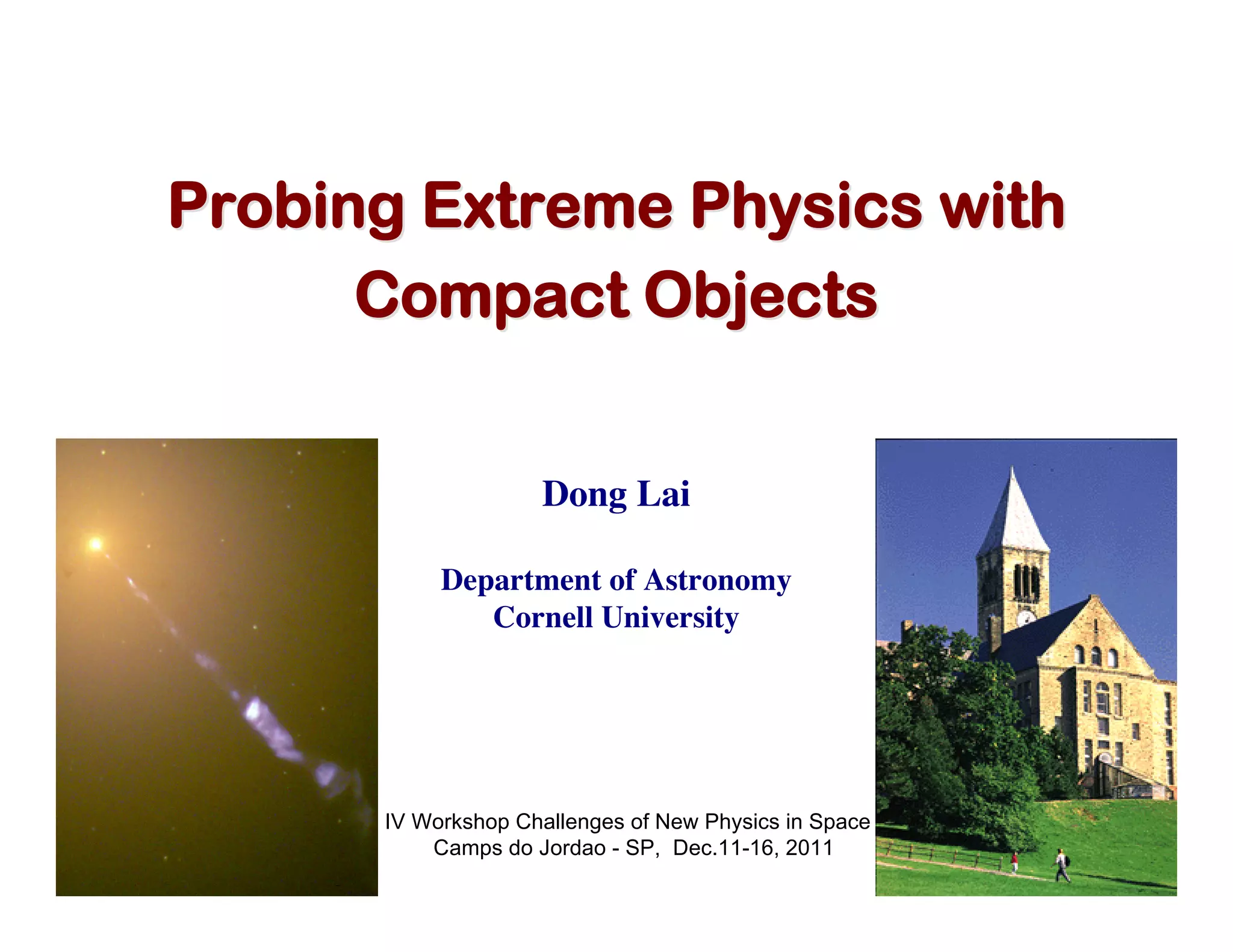 Probing Extreme Physics with Compact Objects

Dong Lai

Department of Astronomy
Cornell University

IV Workshop Challenges of New Physics in Space
Camps do Jordao - SP, Dec.11-16, 2011